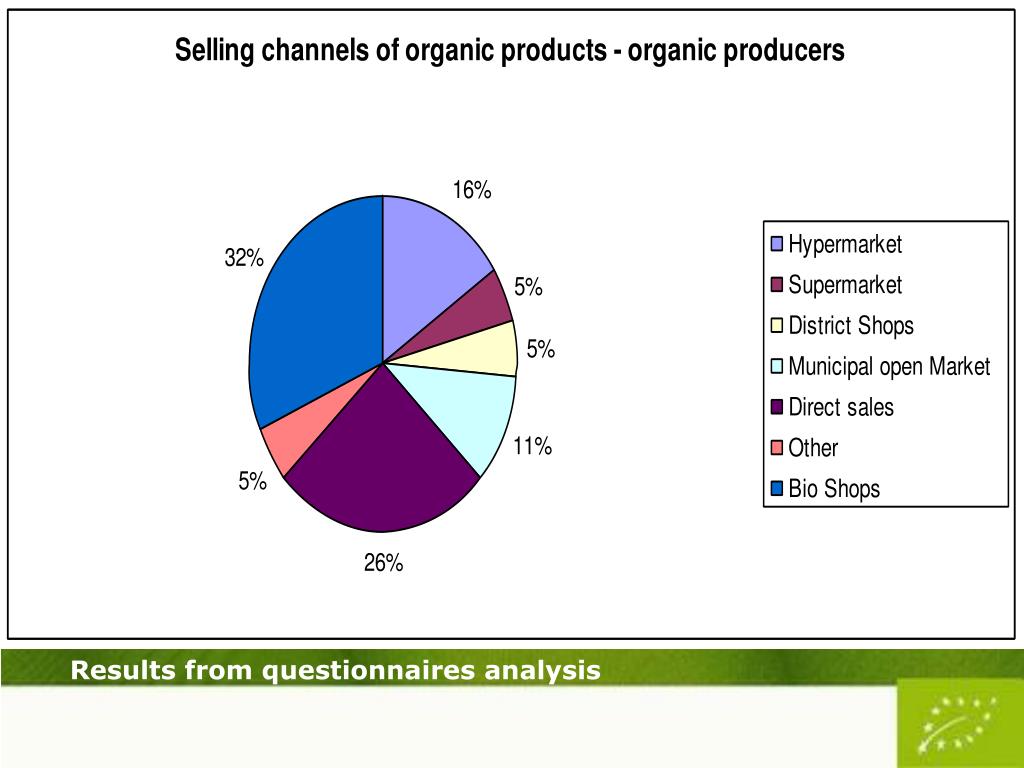 Selling channels of organic products - organic producers

16%
5%
5%
11%
26%
5%
32%

Hypermarket
Supermarket
District Shops
Municipal open Market
Direct sales
Other
Bio Shops

Results from questionnaires analysis